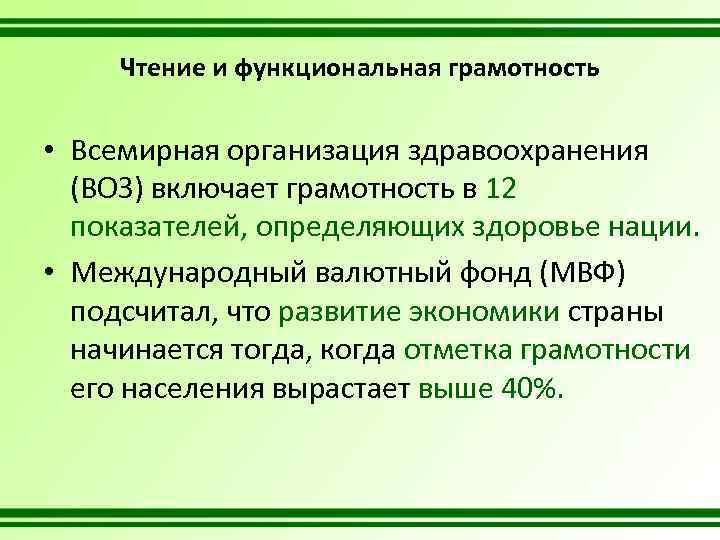 Чтение и функциональная грамотность

• Всемирная организация здравоохранения (ВОЗ) включает грамотность в 12 показателей, определяющих здоровье нации.

• Международный валютный фонд (МВФ) подсчитал, что развитие экономики страны начинается тогда, когда отметка грамотности его населения вырастает выше 40%.